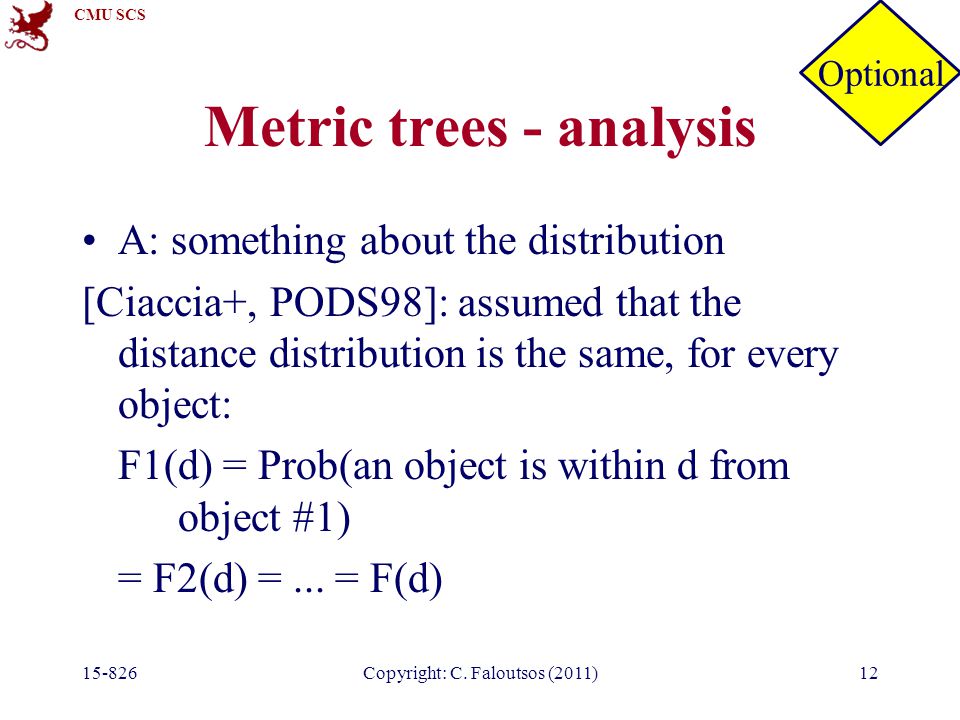 CMU SCS

Optional

Metric trees - analysis

• A: something about the distribution

[Ciaccia+, PODS98]: assumed that the distance distribution is the same, for every object:

F1(d) = Prob(an object is within d from object #1)

= F2(d) = ... = F(d)

15-826

Copyright: C. Faloutsos (2011)

12